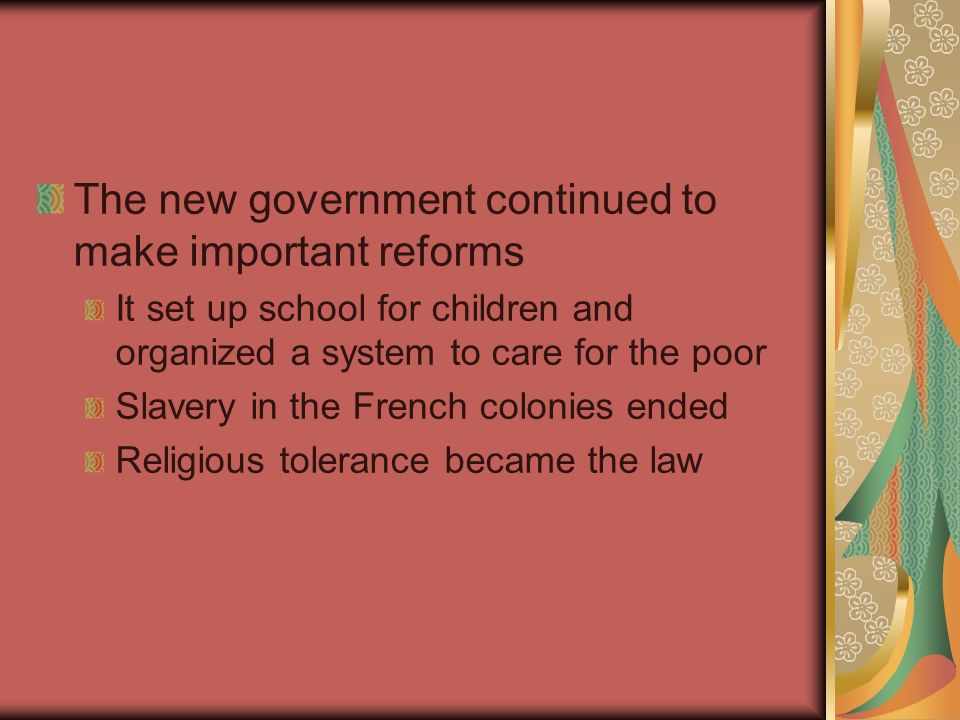 The new government continued to make important reforms

It set up school for children and organized a system to care for the poor

Slavery in the French colonies ended

Religious tolerance became the law